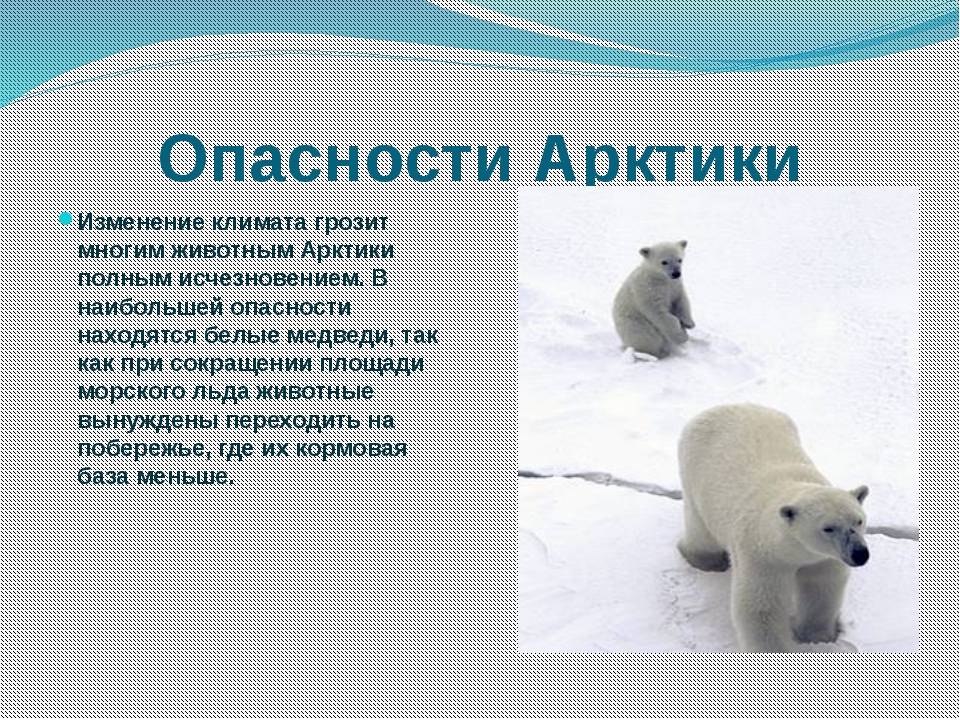 Опасности Арктики

Изменение климата грозит многим животным Арктики полным исчезновением. В наибольшей опасности находятся белые медведи, так как при сокращении площади морского льда животные вынуждены переходить на побережье, где их кормовая база меньше.